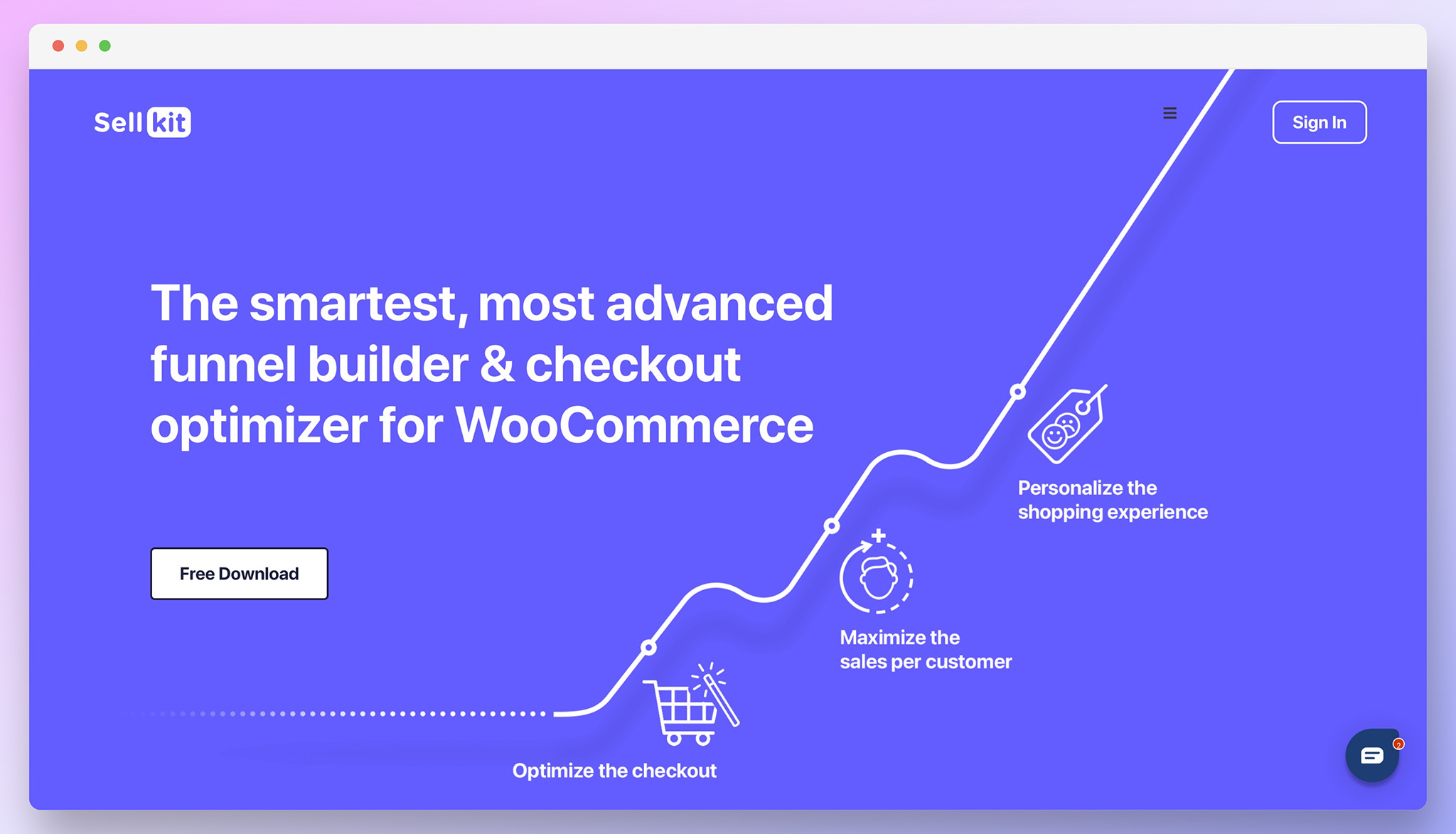 Sell kit

Sign In

The smartest, most advanced funnel builder & checkout optimizer for WooCommerce

Free Download

Personalize the shopping experience

Maximize the sales per customer

Optimize the checkout

2